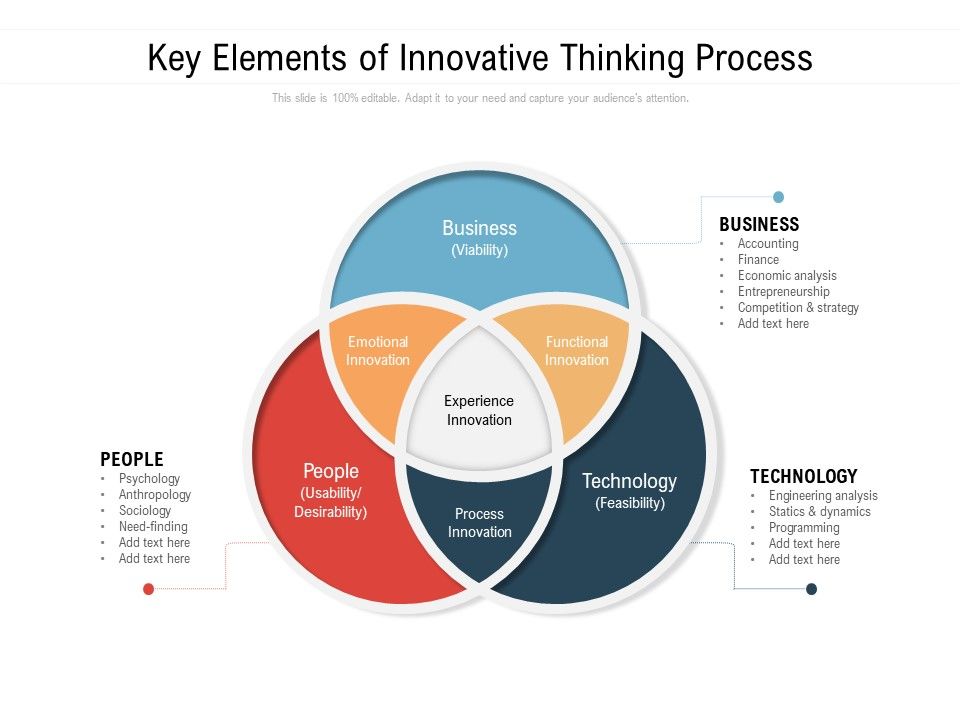 Key Elements of Innovative Thinking Process

This slide is 100% editable. Adapt it to your need and capture your audience's attention.

Business
(Viability)

Emotional Innovation

Functional Innovation

Experience Innovation

People
(Usability/ Desirability)

Process Innovation

Technology
(Feasibility)

BUSINESS
- Accounting
- Finance
- Economic analysis
- Entrepreneurship
- Competition & strategy
- Add text here

PEOPLE
- Psychology
- Anthropology
- Sociology
- Need-finding
- Add text here
- Add text here

TECHNOLOGY
- Engineering analysis
- Statics & dynamics
- Programming
- Add text here
- Add text here